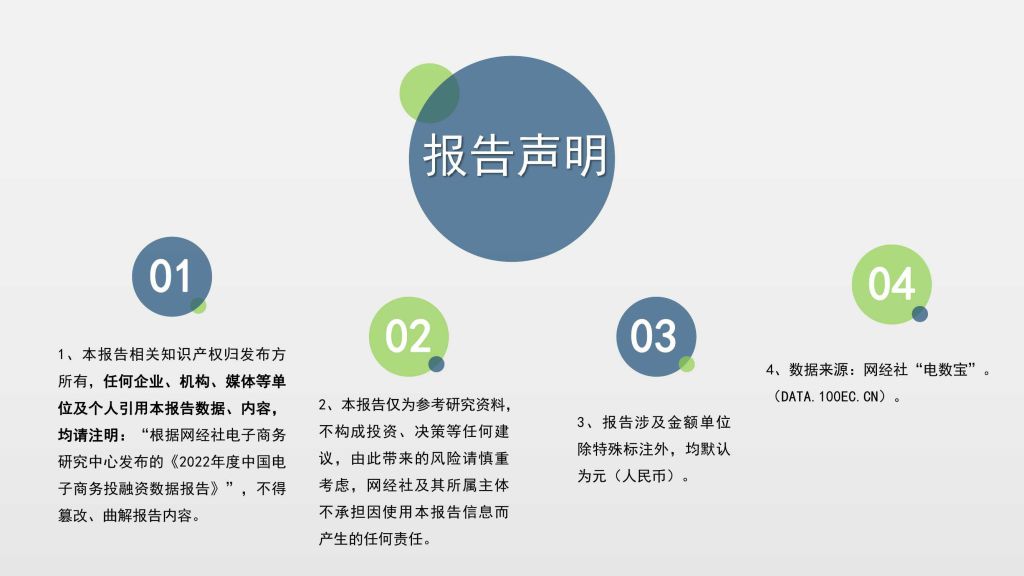 报告声明

01

1、本报告相关知识产权归发布方所有，任何企业、机构、媒体等单位及个人引用本报告数据、内容，均请注明：“根据网经社电子商务研究中心发布的《2022年度中国电子商务投融资数据报告》”，不得篡改、曲解报告内容。

02

2、本报告仅为参考研究资料，不构成投资、决策等任何建议，由此带来的风险请慎重考虑，网经社及其所属主体不承担因使用本报告信息而产生的任何责任。

03

3、报告涉及金额单位除特殊标注外，均默认为元（人民币）。

04

4、数据来源：网经社“电数宝”。（DATA.100EC.CN）。